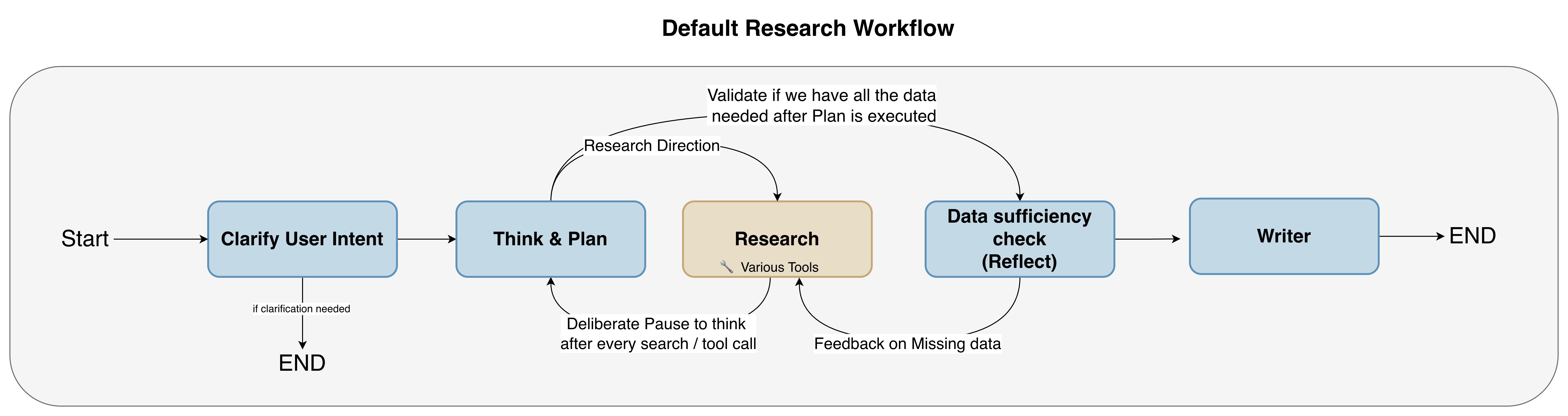 Default Research Workflow

Validate if we have all the data needed after Plan is executed

Research Direction

Start

Clarify User Intent

Think & Plan

Research

🔧 Various Tools

Data sufficiency check (Reflect)

Writer

END

if clarification needed

END

Deliberate Pause to think after every search / tool call

Feedback on Missing data